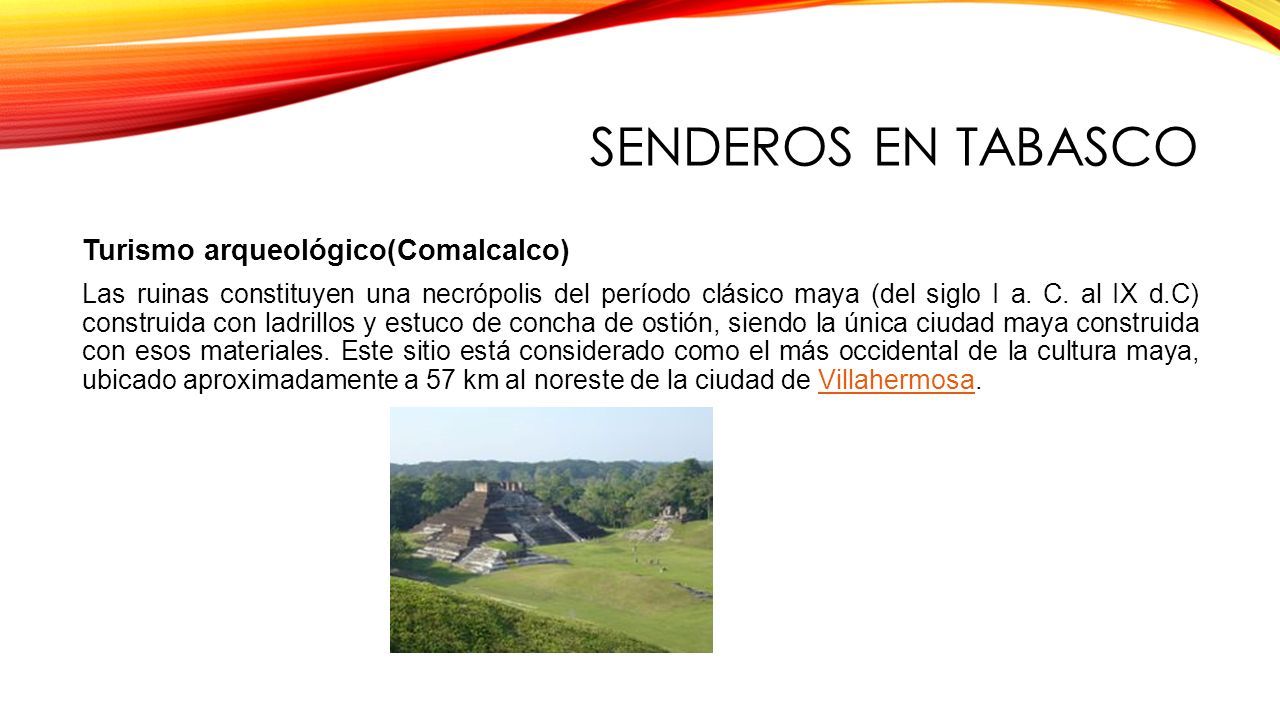 SENDEROS EN TABASCO

Turismo arqueológico(Comalcalco)

Las ruinas constituyen una necrópolis del período clásico maya (del siglo I a. C. al IX d.C) construida con ladrillos y estuco de concha de ostión, siendo la única ciudad maya construida con esos materiales. Este sitio está considerado como el más occidental de la cultura maya, ubicado aproximadamente a 57 km al noreste de la ciudad de Villahermosa.